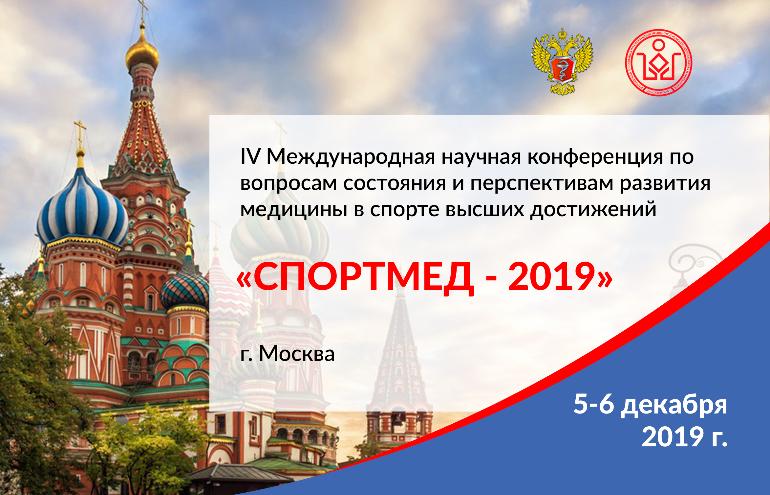 IV Международная научная конференция по вопросам состояния и перспективам развития медицины в спорте высших достижений

«СПОРТМЕД - 2019»

г. Москва

5-6 декабря
2019 г.